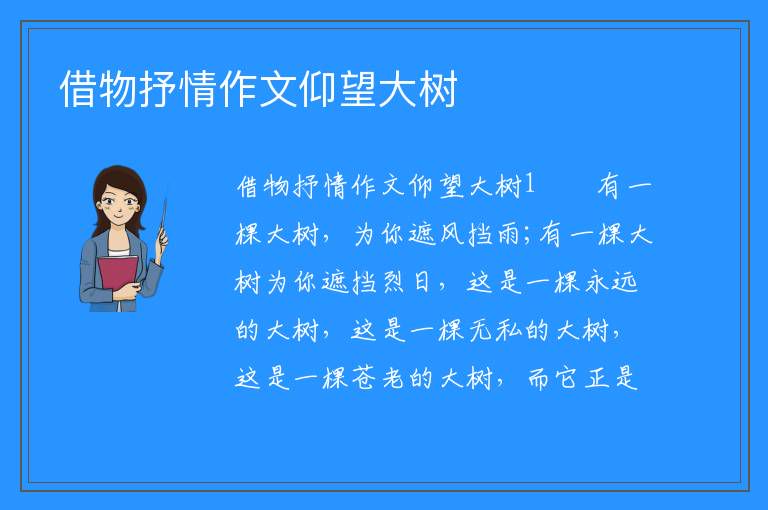 借物抒情作文仰望大树

借物抒情作文仰望大树1　　有一棵大树，为你遮风挡雨;有一棵大树为你遮挡烈日，这是一棵永远的大树，这是一棵无私的大树，这是一棵苍老的大树，而它正是